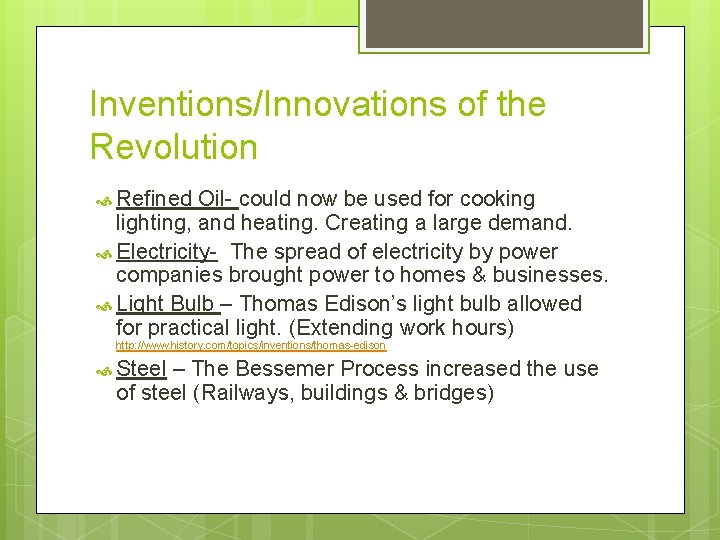 Inventions/Innovations of the Revolution

Refined Oil- could now be used for cooking lighting, and heating. Creating a large demand.

Electricity- The spread of electricity by power companies brought power to homes & businesses.

Light Bulb – Thomas Edison's light bulb allowed for practical light. (Extending work hours) http://www.history.com/topics/inventions/thomas-edison

Steel – The Bessemer Process increased the use of steel (Railways, buildings & bridges)